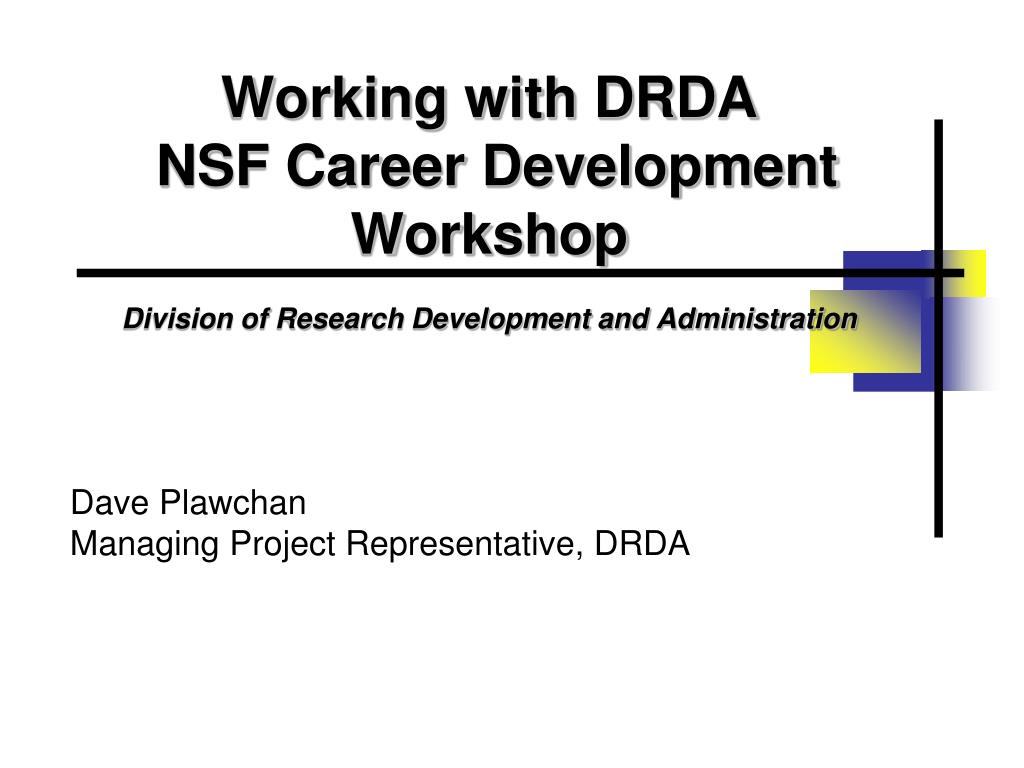 Working with DRDA
NSF Career Development Workshop

Division of Research Development and Administration

Dave Plawchan
Managing Project Representative, DRDA